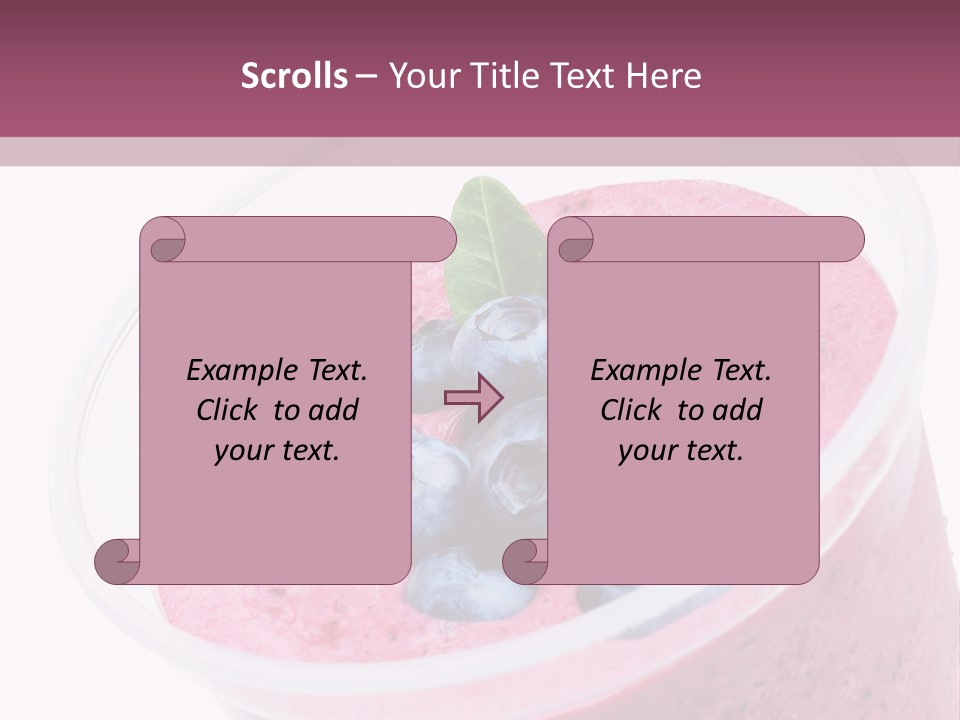 Scrolls – Your Title Text Here

Example Text. Click to add your text.

Example Text. Click to add your text.